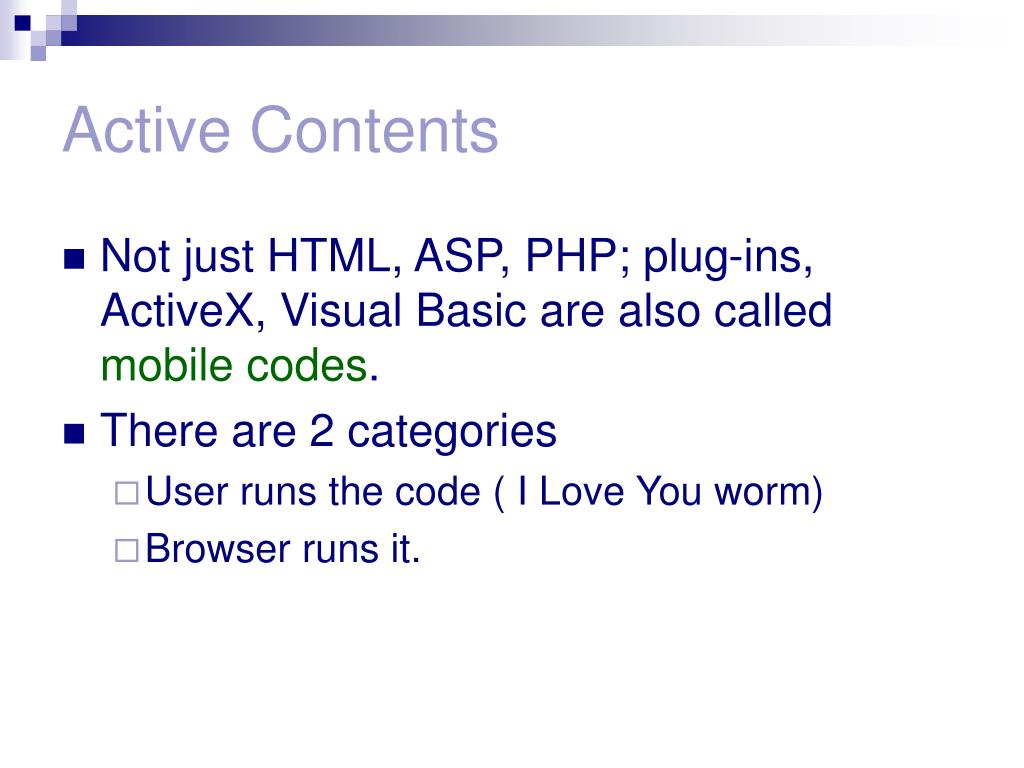 Active Contents

Not just HTML, ASP, PHP; plug-ins, ActiveX, Visual Basic are also called mobile codes.

There are 2 categories

User runs the code ( I Love You worm)

Browser runs it.